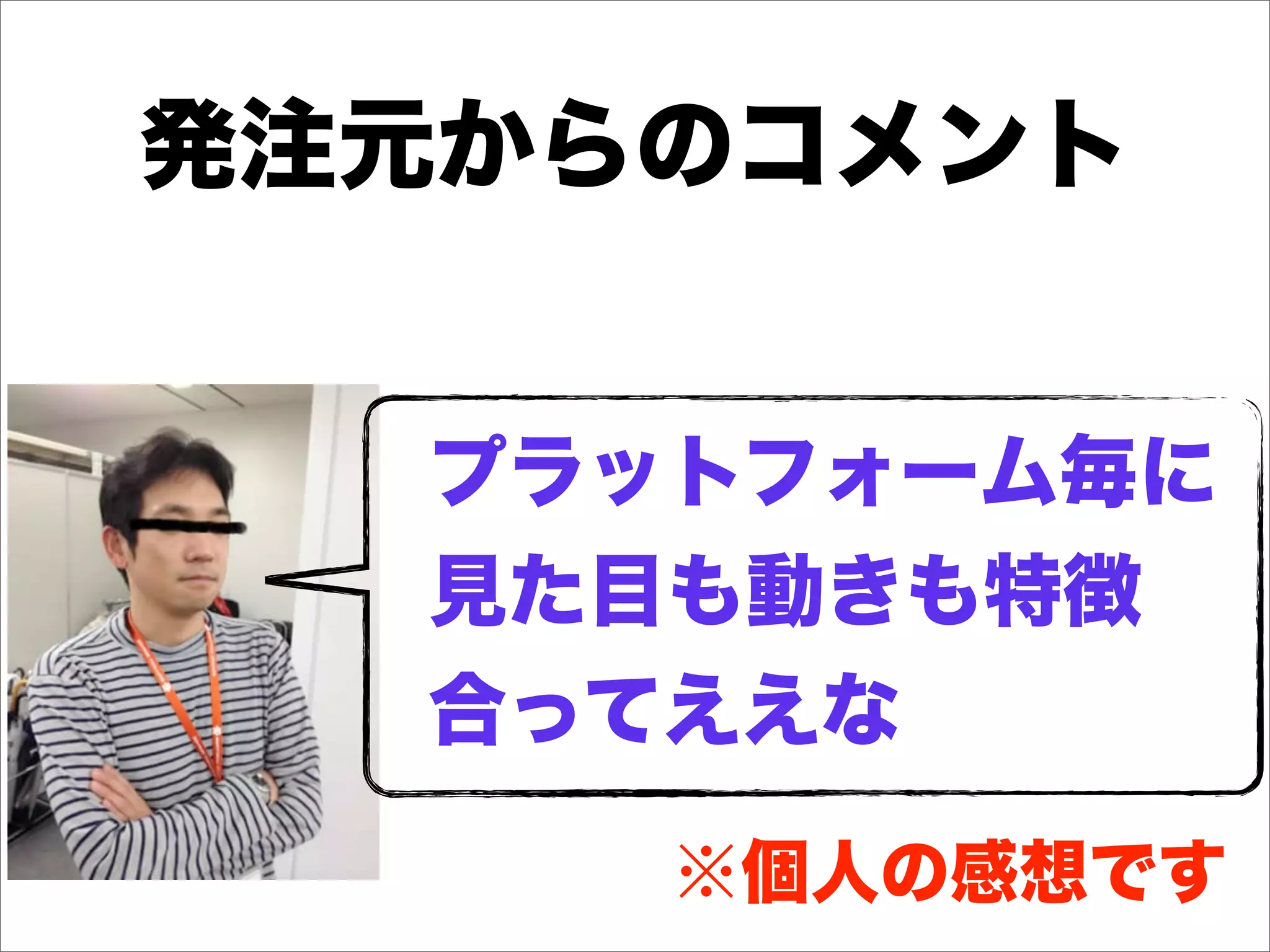 発注元からのコメント

プラットフォーム毎に見た目も動きも特徴合ってええな

※個人の感想です